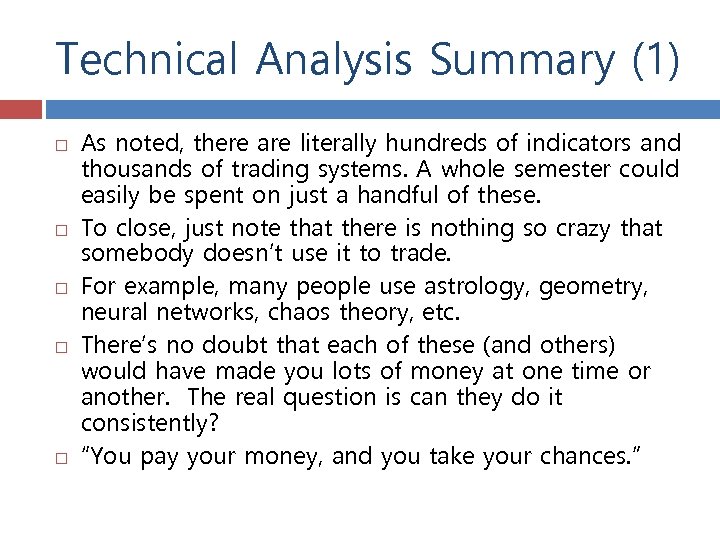 Technical Analysis Summary (1)

□ As noted, there are literally hundreds of indicators and thousands of trading systems. A whole semester could easily be spent on just a handful of these.

□ To close, just note that there is nothing so crazy that somebody doesn't use it to trade.

□ For example, many people use astrology, geometry, neural networks, chaos theory, etc.

□ There's no doubt that each of these (and others) would have made you lots of money at one time or another. The real question is can they do it consistently?

□ "You pay your money, and you take your chances."